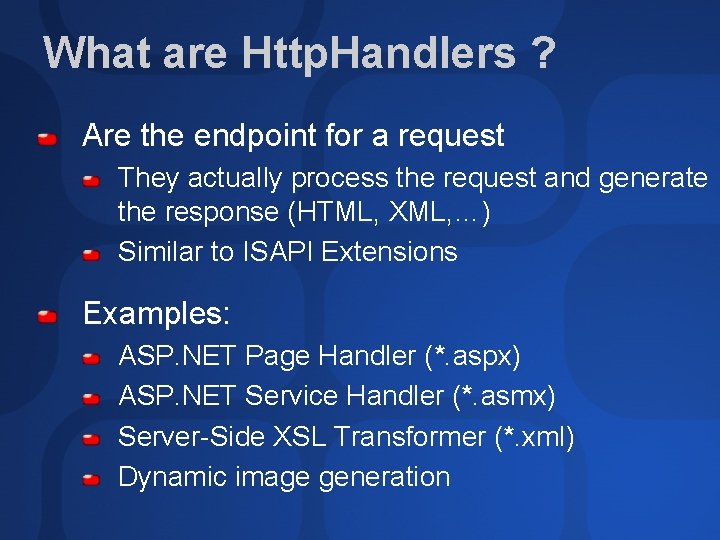 What are HttpHandlers ?

Are the endpoint for a request

They actually process the request and generate the response (HTML, XML,…)

Similar to ISAPI Extensions

Examples:

ASP.NET Page Handler (*.aspx)

ASP.NET Service Handler (*.asmx)

Server-Side XSL Transformer (*.xml)

Dynamic image generation